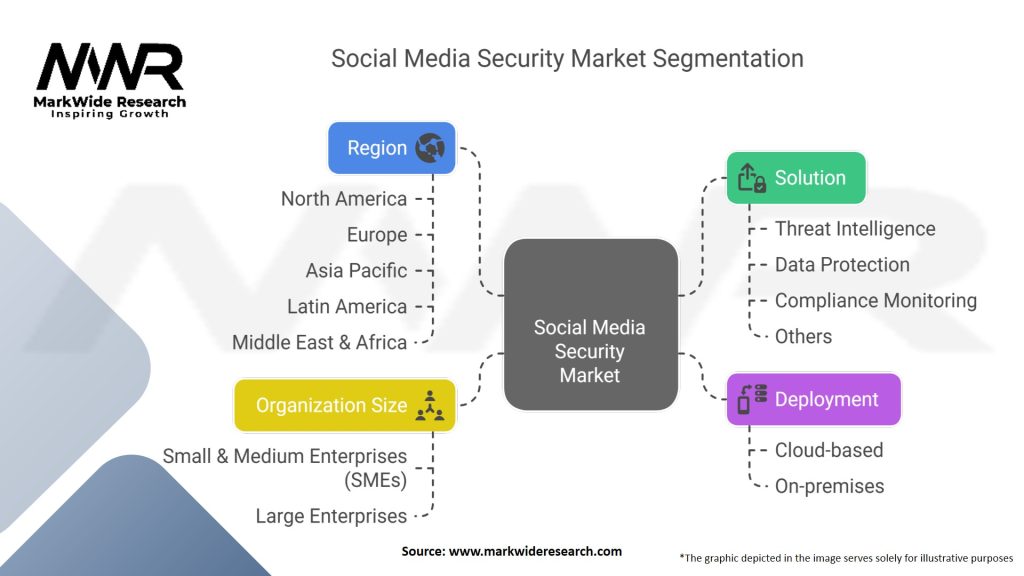 MWR
MarkWide Research
Inspiring Growth

Social Media Security Market Segmentation

Region
North America
Europe
Asia Pacific
Latin America
Middle East & Africa

Organization Size
Small & Medium Enterprises (SMEs)
Large Enterprises

Social Media Security Market

Solution
Threat Intelligence
Data Protection
Compliance Monitoring
Others

Deployment
Cloud-based
On-premises

Source: www.markwideresearch.com

*The graphic depicted in the image serves solely for illustrative purposes